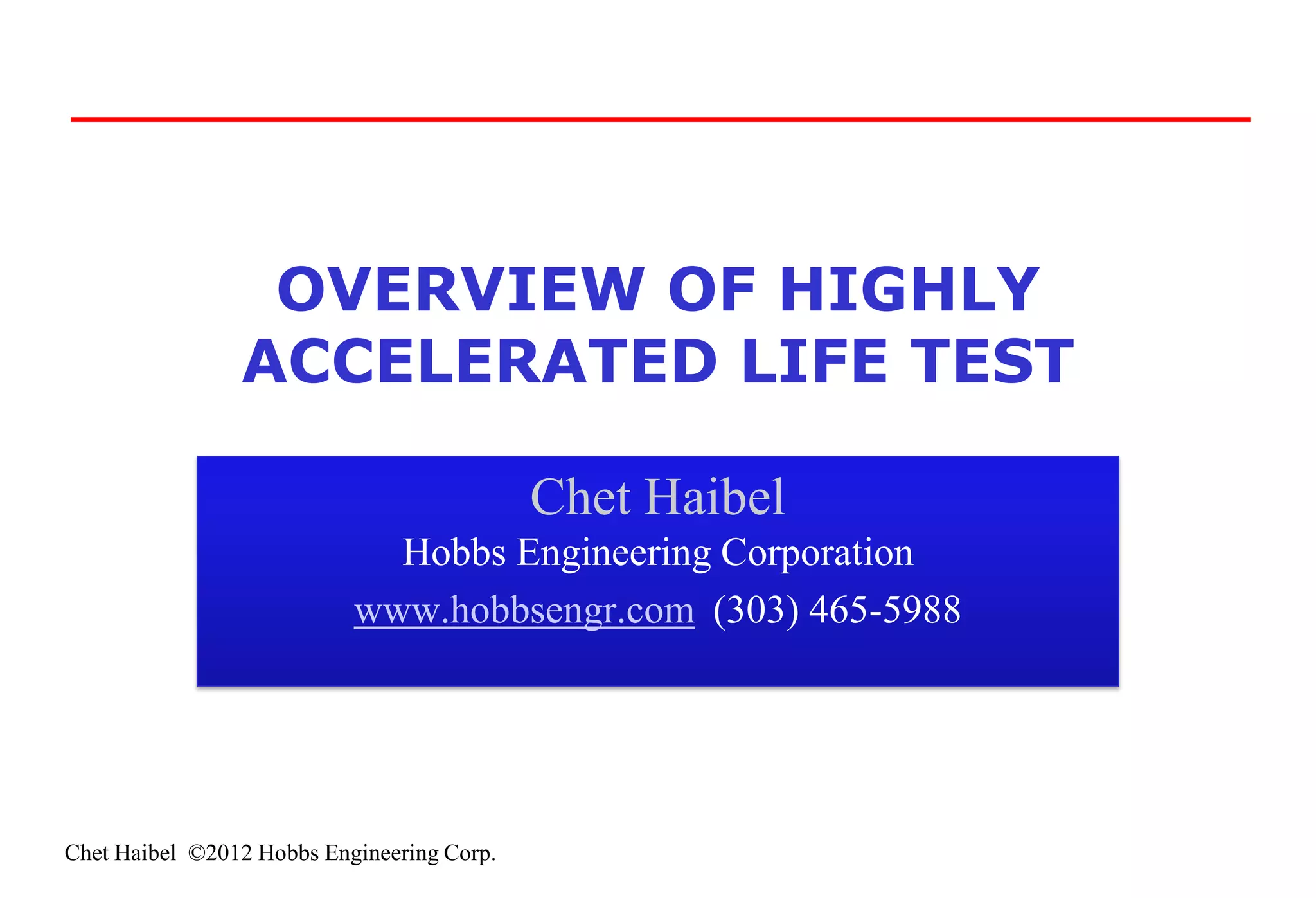 OVERVIEW OF HIGHLY ACCELERATED LIFE TEST

Chet Haibel
Hobbs Engineering Corporation
www.hobbsengr.com (303) 465-5988

Chet Haibel ©2012 Hobbs Engineering Corp.